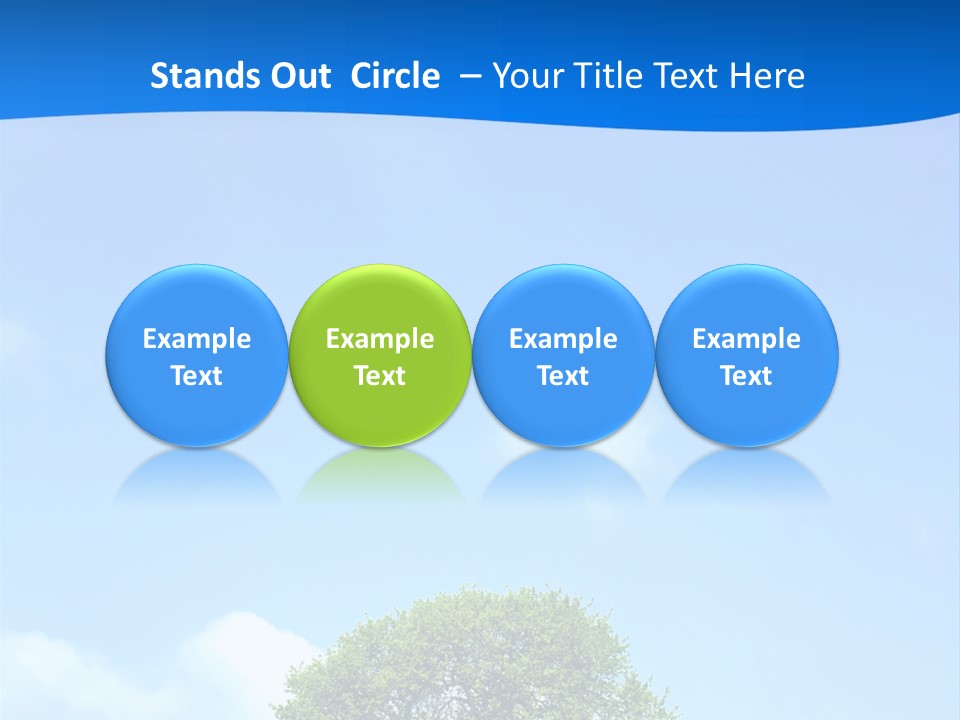 Stands Out Circle – Your Title Text Here

Example Text

Example Text

Example Text

Example Text